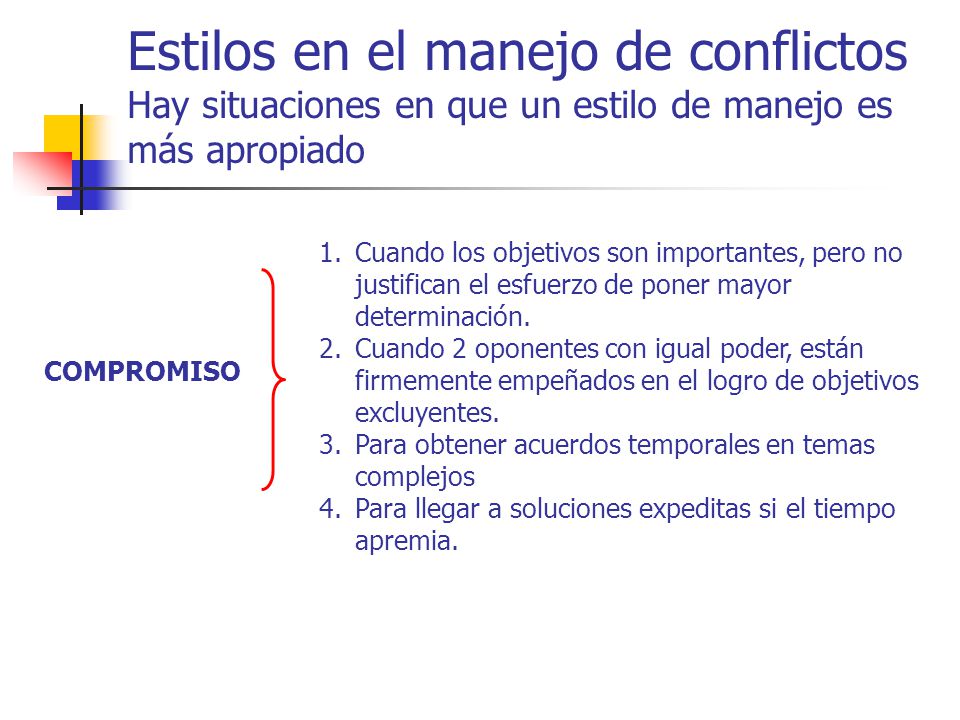 Estilos en el manejo de conflictos
Hay situaciones en que un estilo de manejo es más apropiado

COMPROMISO

1. Cuando los objetivos son importantes, pero no justifican el esfuerzo de poner mayor determinación.
2. Cuando 2 oponentes con igual poder, están firmemente empeñados en el logro de objetivos excluyentes.
3. Para obtener acuerdos temporales en temas complejos
4. Para llegar a soluciones expeditas si el tiempo apremia.